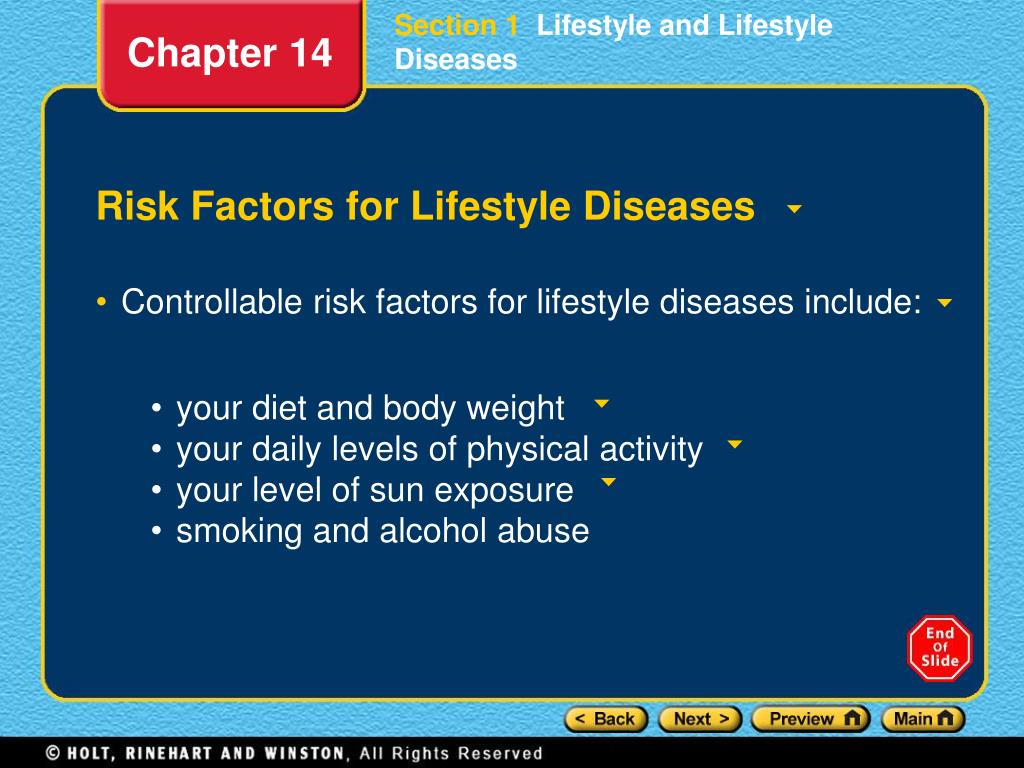 Chapter 14

Section 1 Lifestyle and Lifestyle Diseases

Risk Factors for Lifestyle Diseases

• Controllable risk factors for lifestyle diseases include:

• your diet and body weight
• your daily levels of physical activity
• your level of sun exposure
• smoking and alcohol abuse

End Of Slide

< Back  Next >  Preview  Main

© HOLT, RINEHART AND WINSTON, All Rights Reserved